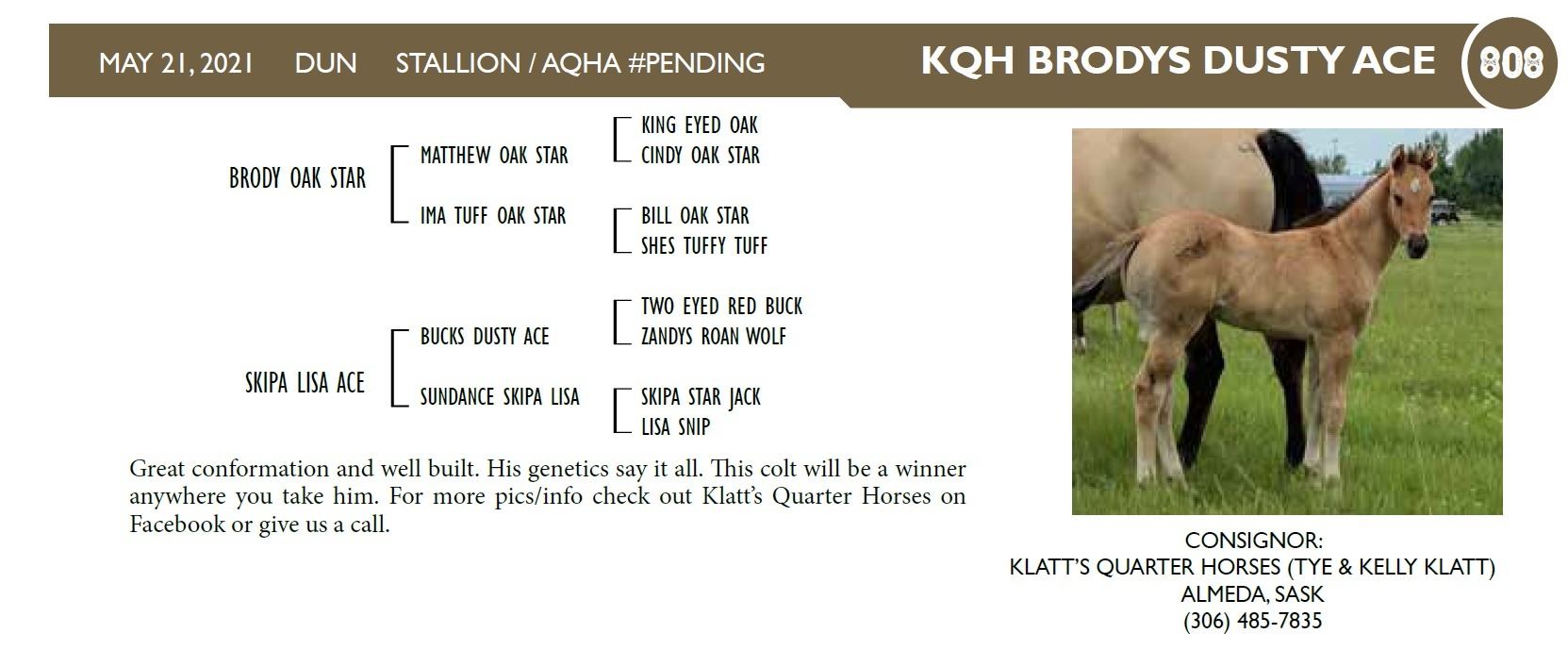 MAY 21, 2021 DUN STALLION / AQHA #PENDING

KQH BRODYS DUSTY ACE

808

BRODY OAK STAR

MATTHEW OAK STAR

KING EYED OAK
CINDY OAK STAR

IMA TUFF OAK STAR

BILL OAK STAR
SHES TUFFY TUFF

SKIPA LISA ACE

BUCKS DUSTY ACE

TWO EYED RED BUCK
ZANDYS ROAN WOLF

SUNDANCE SKIPA LISA

SKIPA STAR JACK
LISA SNIP

Great conformation and well built. His genetics say it all. This colt will be a winner anywhere you take him. For more pics/info check out Klatt's Quarter Horses on Facebook or give us a call.

CONSIGNOR:
KLATT'S QUARTER HORSES (TYE & KELLY KLATT)
ALMEDA, SASK
(306) 485-7835